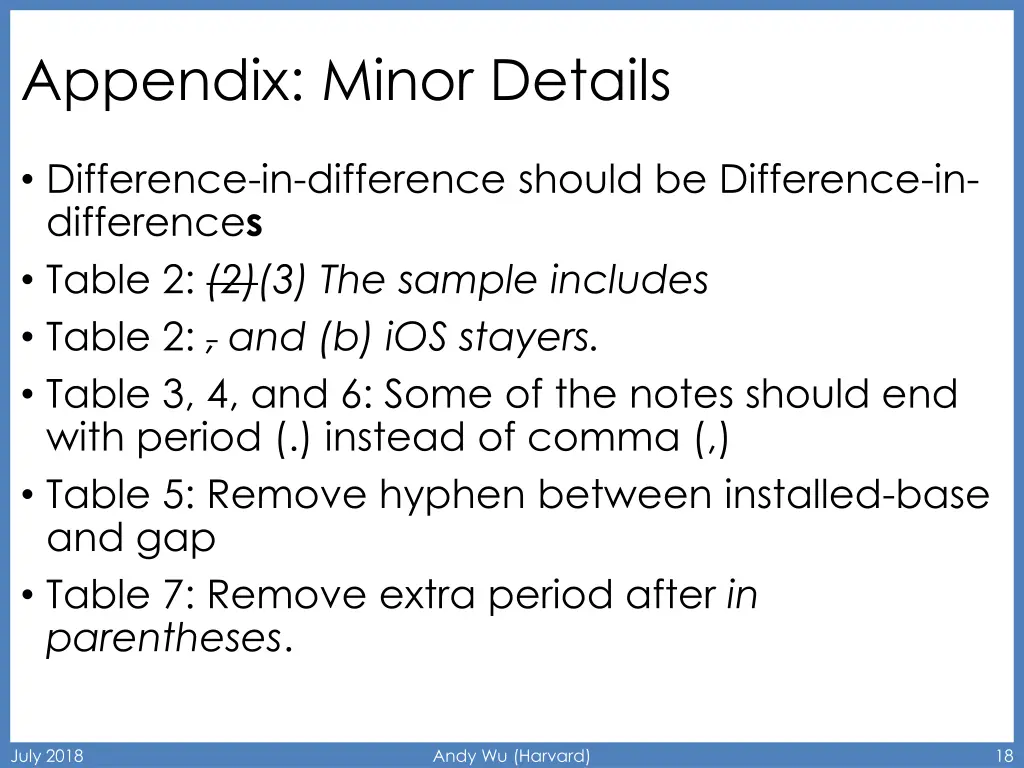 Appendix: Minor Details

• Difference-in-difference should be Difference-in-differences
• Table 2: (2)(3) The sample includes
• Table 2: , and (b) iOS stayers.
• Table 3, 4, and 6: Some of the notes should end with period (.) instead of comma (,)
• Table 5: Remove hyphen between installed-base and gap
• Table 7: Remove extra period after in parentheses.

July 2018

Andy Wu (Harvard)

18